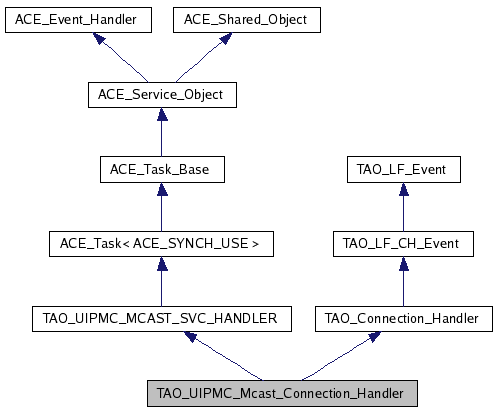 ACE_Event_Handler
ACE_Shared_Object
ACE_Service_Object
ACE_Task_Base
TAO_LF_Event
ACE_Task< ACE_SYNCH_USE >
TAO_LF_CH_Event
TAO_UIPMC_MCAST_SVC_HANDLER
TAO_Connection_Handler
TAO_UIPMC_Mcast_Connection_Handler